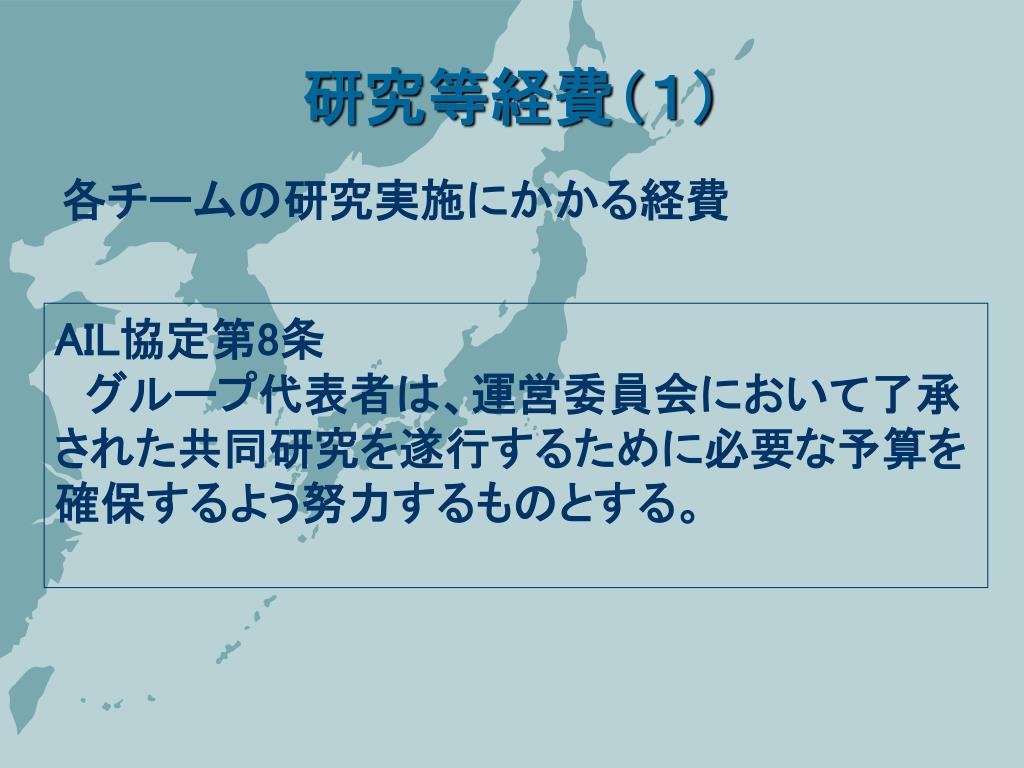 研究等経費（1）

各チームの研究実施にかかる経費

AIL協定第8条
　グループ代表者は、運営委員会において了承された共同研究を遂行するために必要な予算を確保するよう努力するものとする。